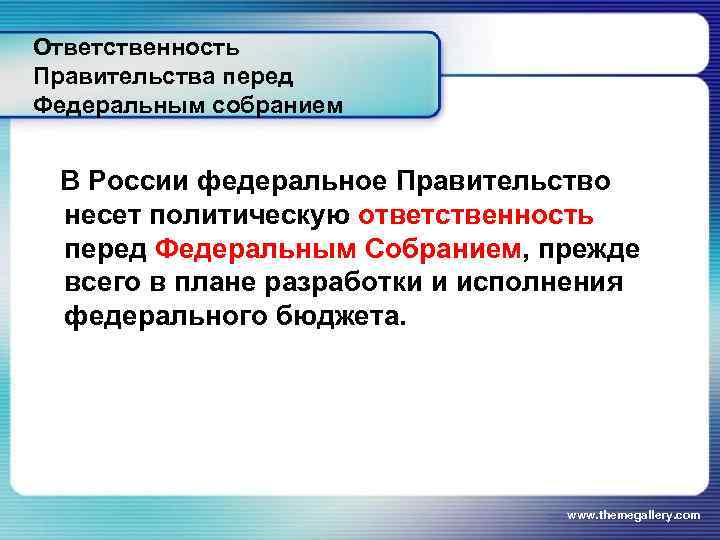 Ответственность Правительства перед Федеральным собранием

В России федеральное Правительство несет политическую ответственность перед Федеральным Собранием, прежде всего в плане разработки и исполнения федерального бюджета.

www.themegallery.com